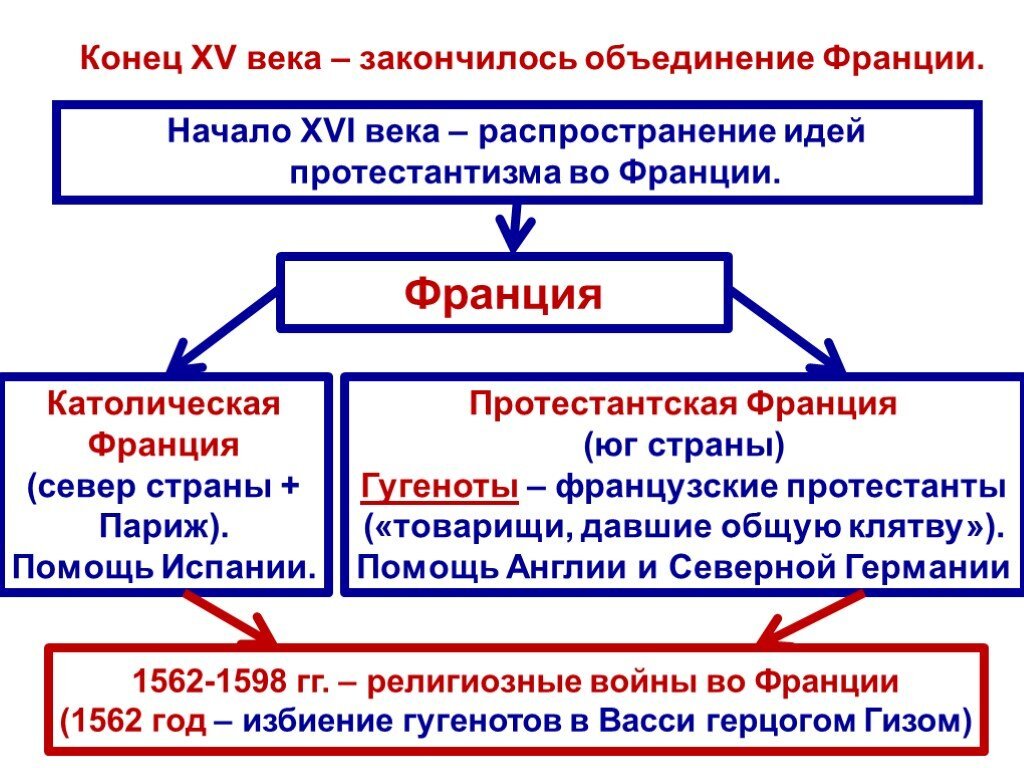 Конец XV века – закончилось объединение Франции.

Начало XVI века – распространение идей протестантизма во Франции.

Франция

Католическая Франция (север страны + Париж). Помощь Испании.

Протестантская Франция (юг страны) Гугеноты – французские протестанты («товарищи, давшие общую клятву»). Помощь Англии и Северной Германии

1562-1598 гг. – религиозные войны во Франции (1562 год – избиение гугенотов в Васси герцогом Гизом)